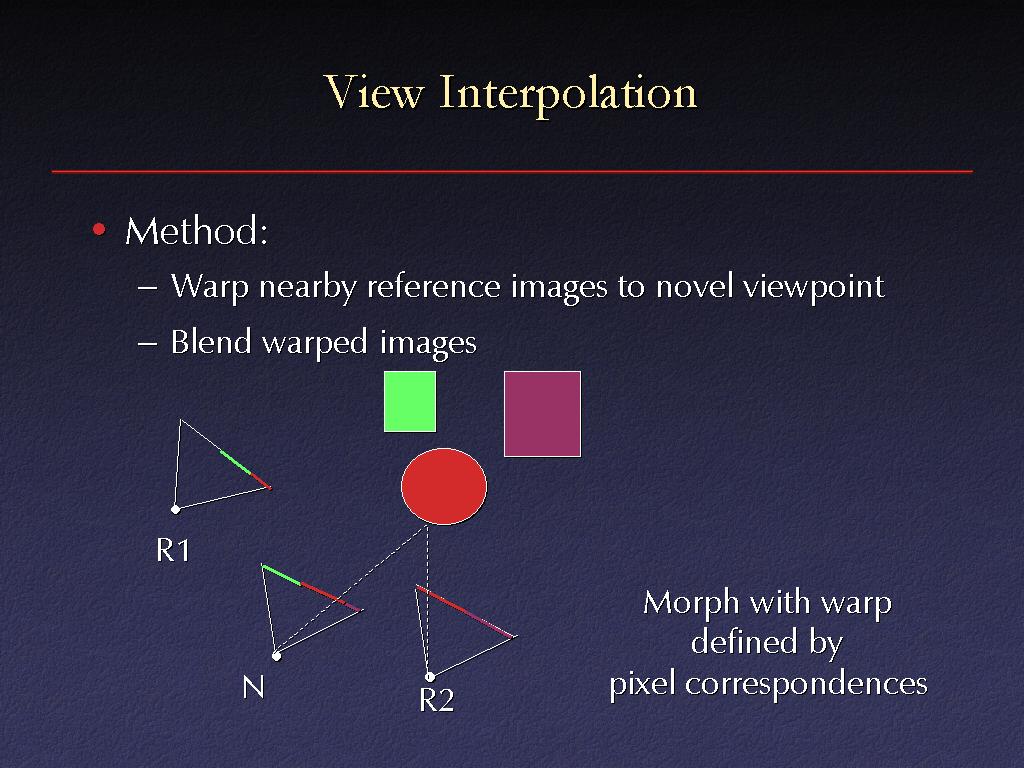 View Interpolation

• Method:
– Warp nearby reference images to novel viewpoint
– Blend warped images

R1

N

R2

Morph with warp defined by pixel correspondences